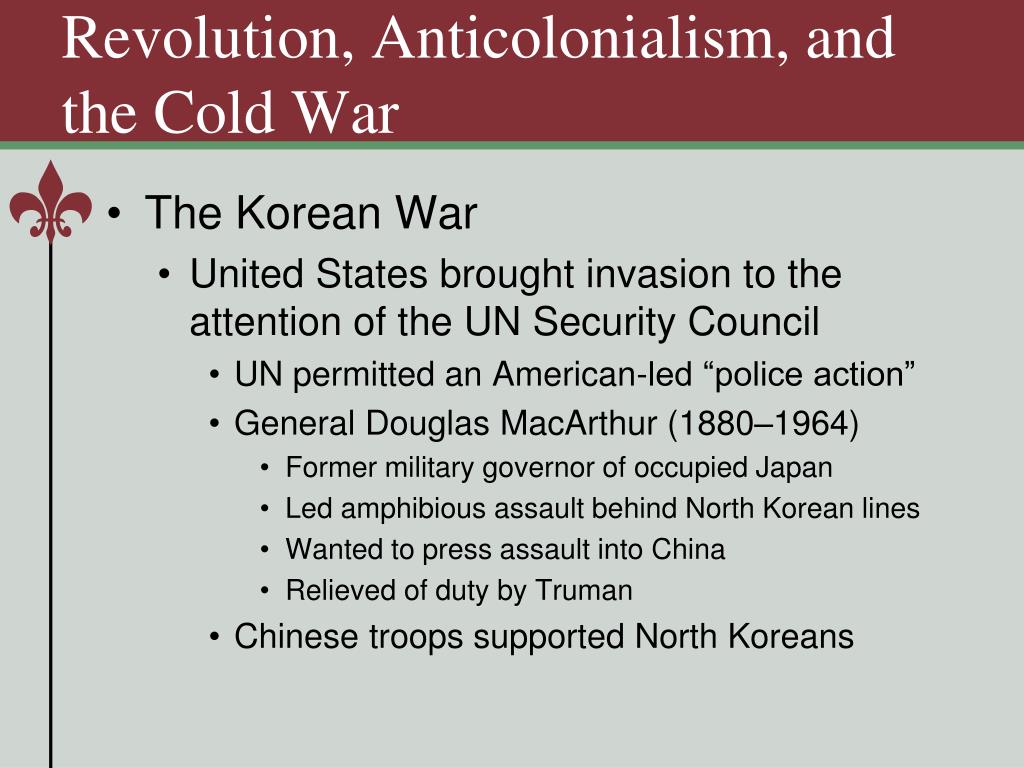 Revolution, Anticolonialism, and the Cold War

• The Korean War
  • United States brought invasion to the attention of the UN Security Council
    • UN permitted an American-led “police action”
    • General Douglas MacArthur (1880–1964)
      • Former military governor of occupied Japan
      • Led amphibious assault behind North Korean lines
      • Wanted to press assault into China
      • Relieved of duty by Truman
    • Chinese troops supported North Koreans